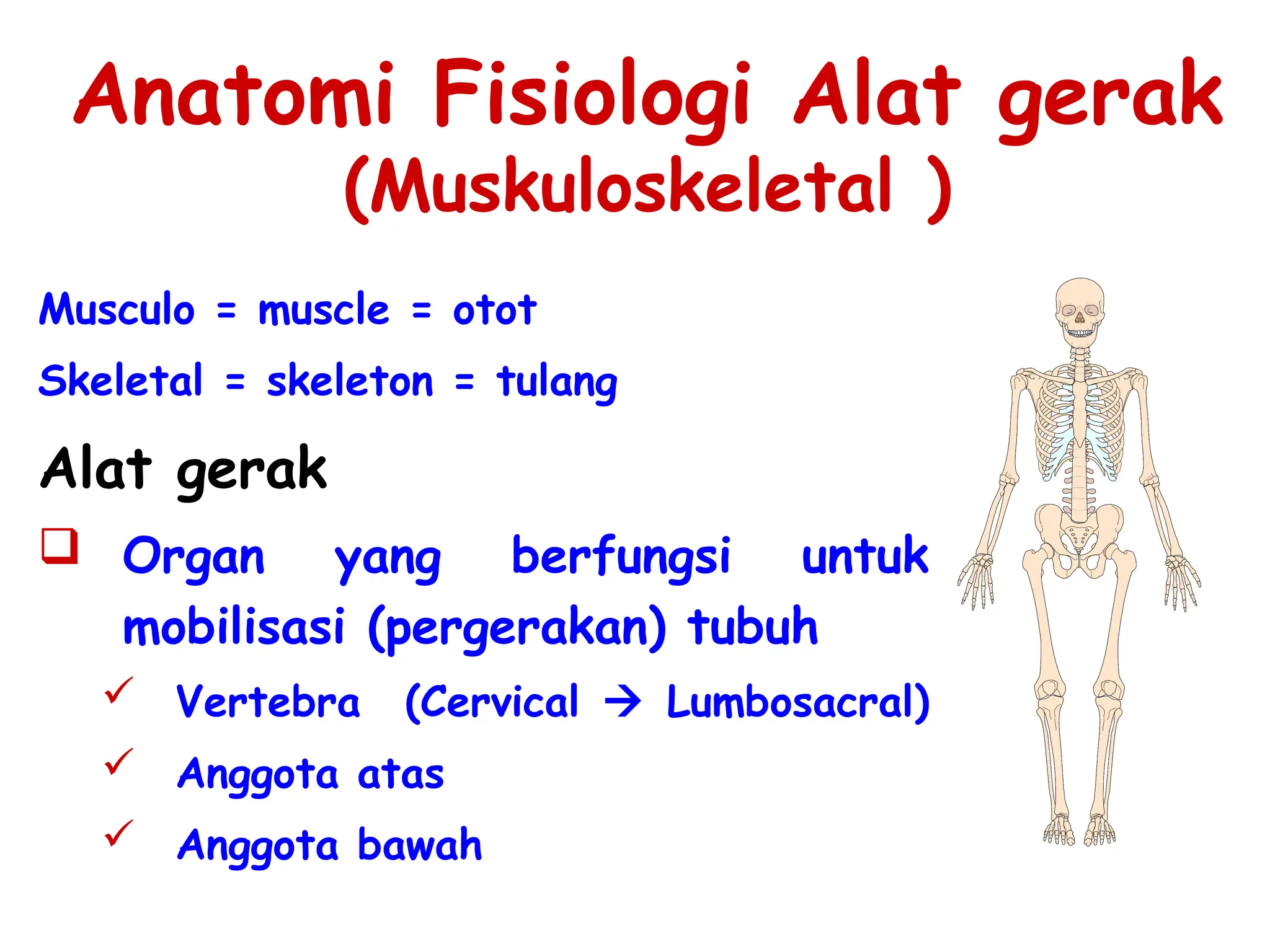 Anatomi Fisiologi Alat gerak
(Muskuloskeletal )

Musculo = muscle = otot

Skeletal = skeleton = tulang

Alat gerak

❑ Organ yang berfungsi untuk mobilisasi (pergerakan) tubuh

✓ Vertebra (Cervical → Lumbosacral)

✓ Anggota atas

✓ Anggota bawah